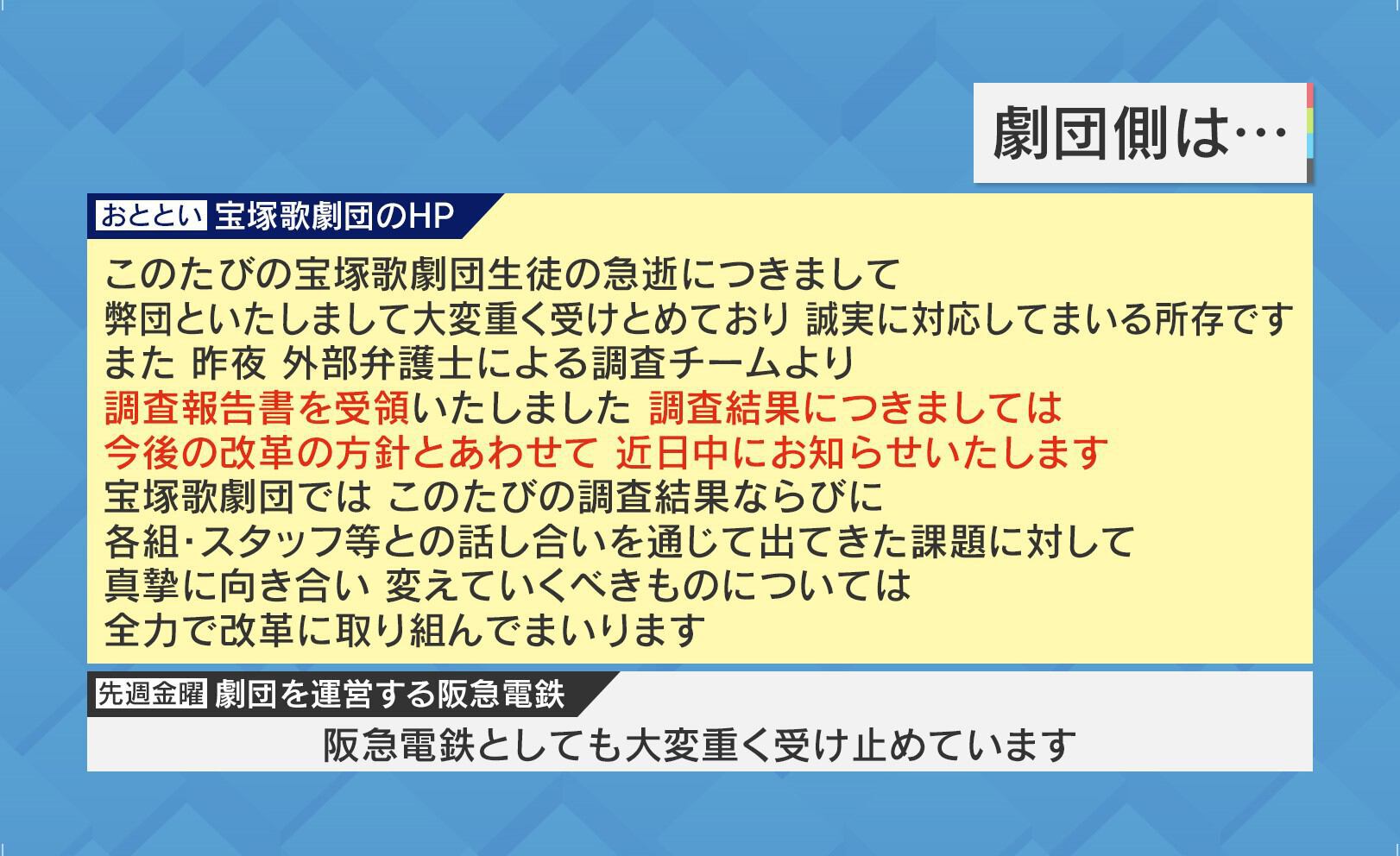 劇団側は…

おととい 宝塚歌劇団のHP

このたびの宝塚歌劇団生徒の急逝につきまして
弊団といたしまして大変重く受けとめており 誠実に対応してまいる所存です
また 昨夜 外部弁護士による調査チームより
調査報告書を受領いたしました 調査結果につきましては
今後の改革の方針とあわせて 近日中にお知らせいたします
宝塚歌劇団では このたびの調査結果ならびに
各組・スタッフ等との話し合いを通じて出てきた課題に対して
真摯に向き合い 変えていくべきものについては
全力で改革に取り組んでまいります

先週金曜 劇団を運営する阪急電鉄

阪急電鉄としても大変重く受け止めています